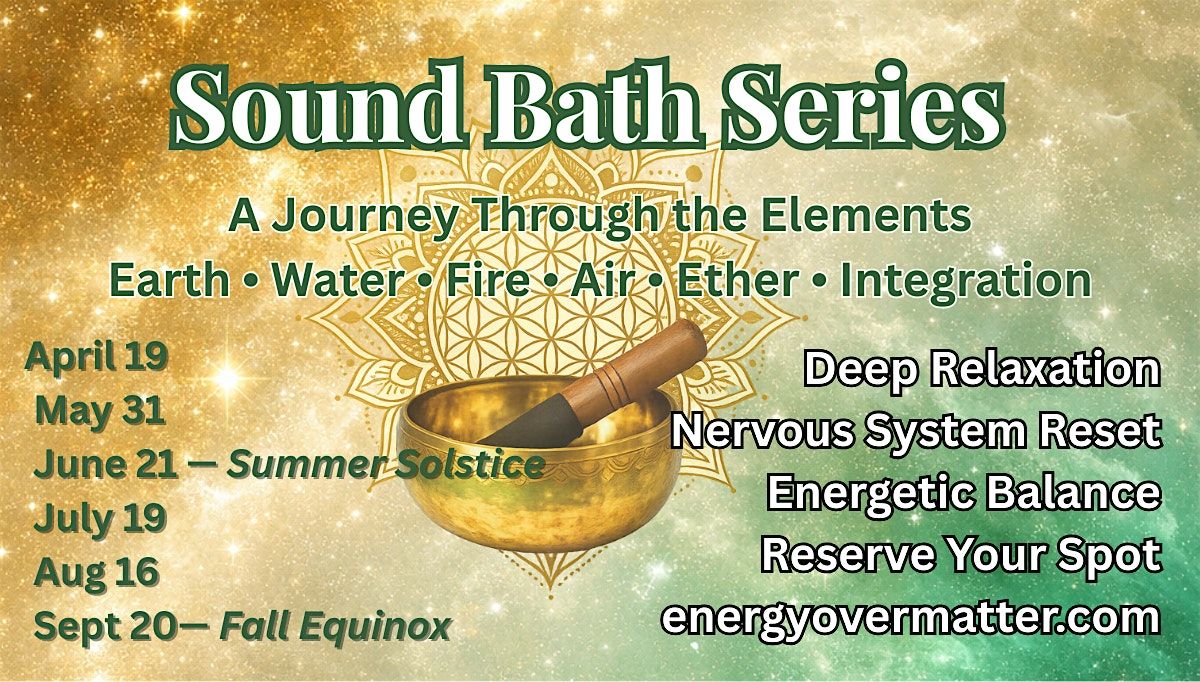 Sound Bath Series

A Journey Through the Elements

Earth • Water • Fire • Air • Ether • Integration

April 19
May 31
June 21 — Summer Solstice
July 19
Aug 16
Sept 20— Fall Equinox

Deep Relaxation
Nervous System Reset
Energetic Balance
Reserve Your Spot
energyovermatter.com